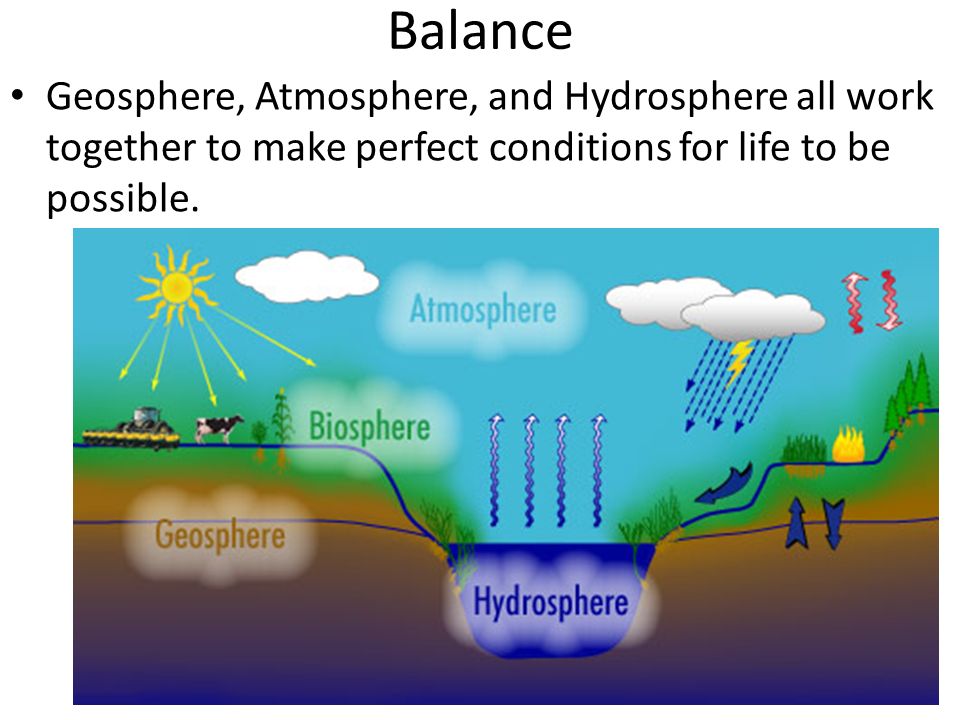 Balance

• Geosphere, Atmosphere, and Hydrosphere all work together to make perfect conditions for life to be possible.

Atmosphere

Biosphere

Geosphere

Hydrosphere